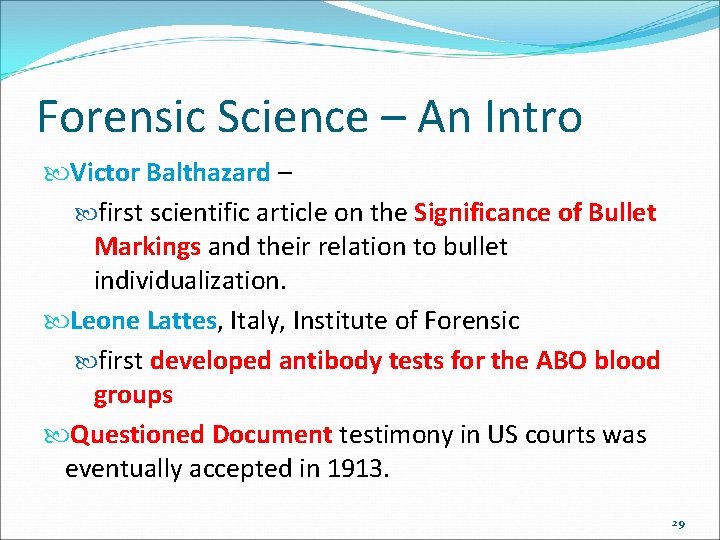 Forensic Science – An Intro

Victor Balthazard –

first scientific article on the Significance of Bullet Markings and their relation to bullet individualization.

Leone Lattes, Italy, Institute of Forensic

first developed antibody tests for the ABO blood groups

Questioned Document testimony in US courts was eventually accepted in 1913.

29